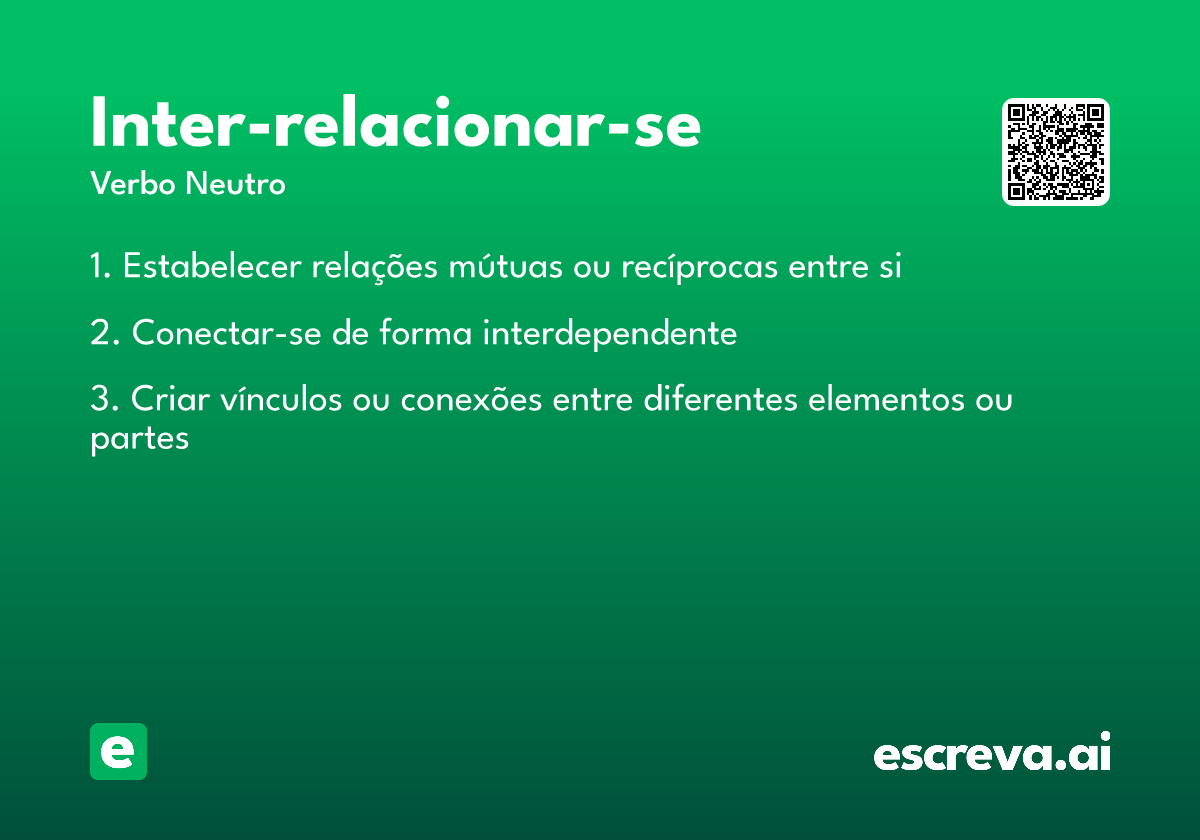 Inter-relacionar-se
Verbo Neutro

1. Estabelecer relações mútuas ou recíprocas entre si

2. Conectar-se de forma interdependente

3. Criar vínculos ou conexões entre diferentes elementos ou partes

e

escreva.ai